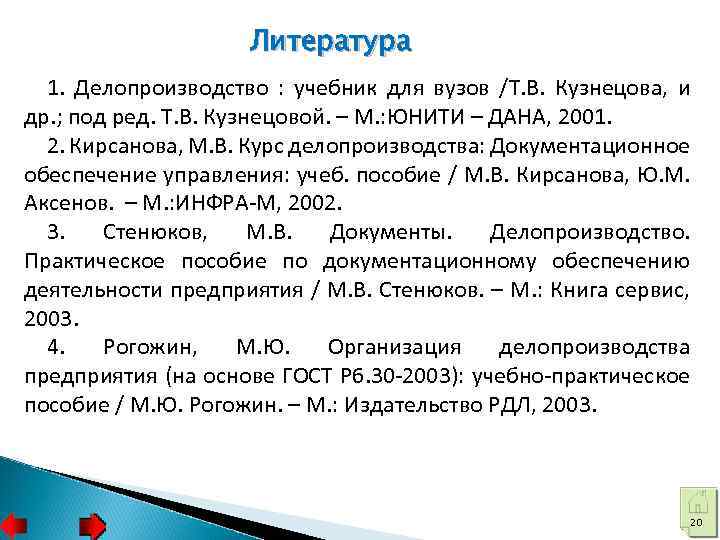 Литература

1. Делопроизводство : учебник для вузов /Т.В. Кузнецова, и др.; под ред. Т.В. Кузнецовой. – М.:ЮНИТИ – ДАНА, 2001.

2. Кирсанова, М.В. Курс делопроизводства: Документационное обеспечение управления: учеб. пособие / М.В. Кирсанова, Ю.М. Аксенов. – М.:ИНФРА-М, 2002.

3. Стенюков, М.В. Документы. Делопроизводство. Практическое пособие по документационному обеспечению деятельности предприятия / М.В. Стенюков. – М.: Книга сервис, 2003.

4. Рогожин, М.Ю. Организация делопроизводства предприятия (на основе ГОСТ Р6.30-2003): учебно-практическое пособие / М.Ю. Рогожин. – М.: Издательство РДЛ, 2003.

20